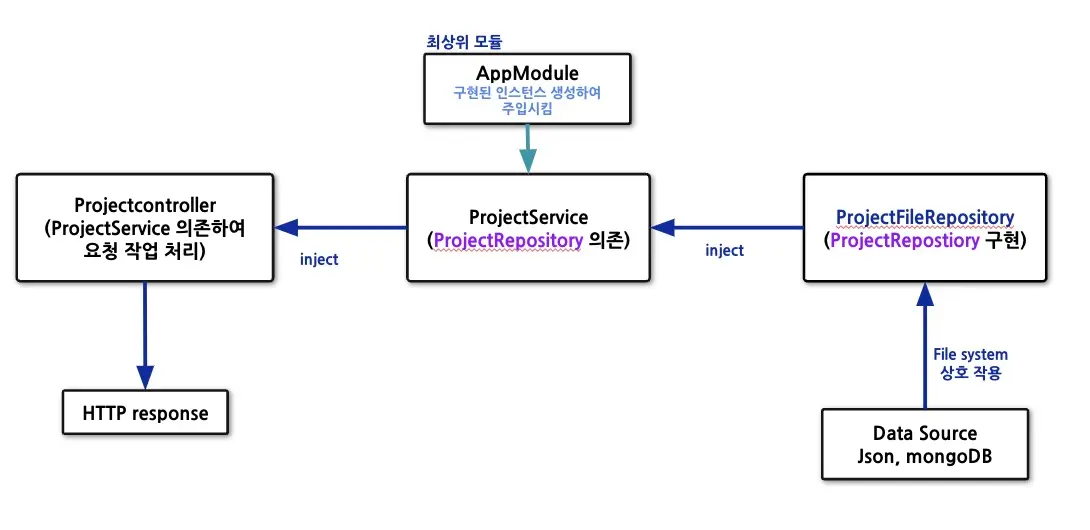 최상위 모듈

AppModule
구현된 인스턴스 생성하여 주입시킴

Projectcontroller
(ProjectService 의존하여 요청 작업 처리)

inject

ProjectService
(ProjectRepository 의존)

inject

ProjectFileRepository
(ProjectRepostiory 구현)

HTTP response

File system
상호 작용

Data Source
Json, mongoDB